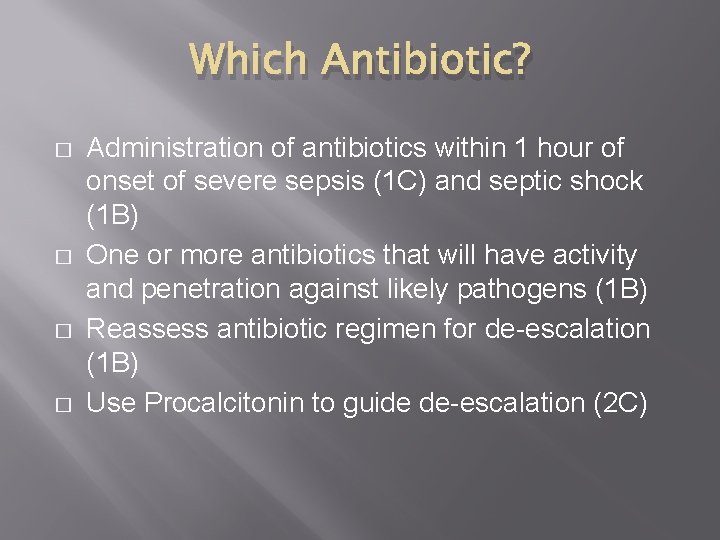 Which Antibiotic?

□ Administration of antibiotics within 1 hour of onset of severe sepsis (1C) and septic shock (1B)

□ One or more antibiotics that will have activity and penetration against likely pathogens (1B)

□ Reassess antibiotic regimen for de-escalation (1B)

□ Use Procalcitonin to guide de-escalation (2C)